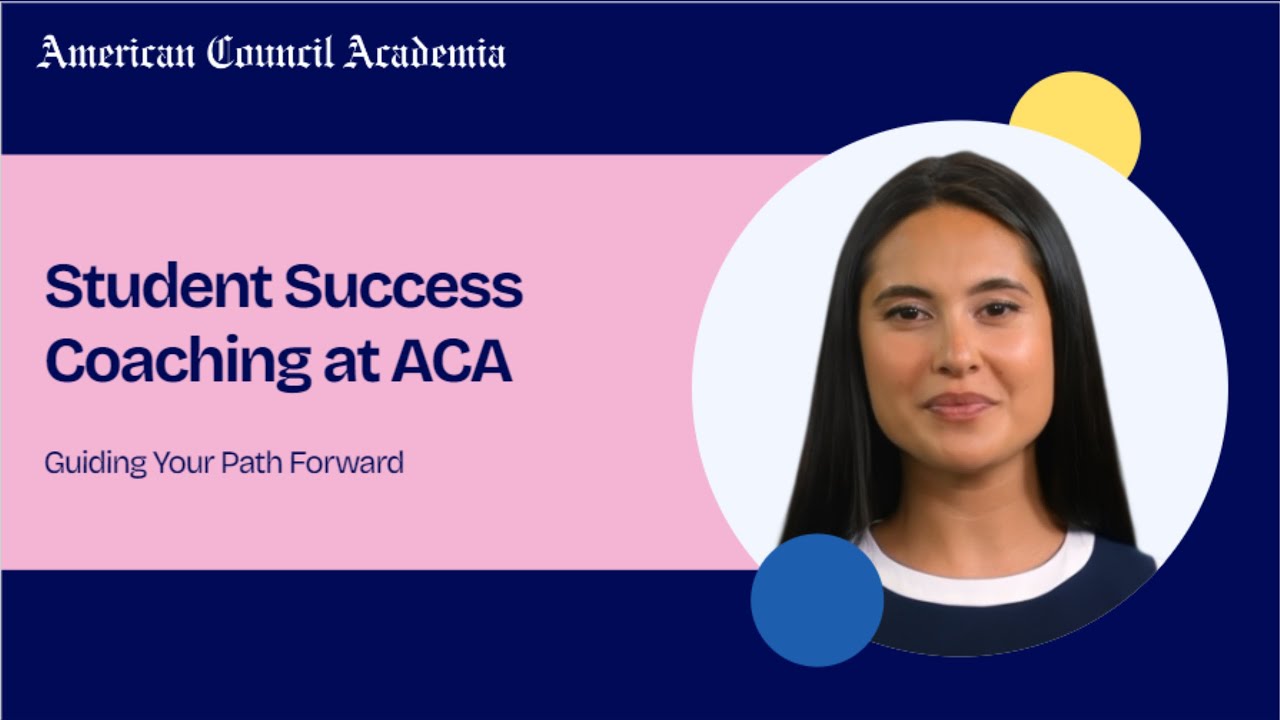 American Council Academia

Student Success Coaching at ACA

Guiding Your Path Forward